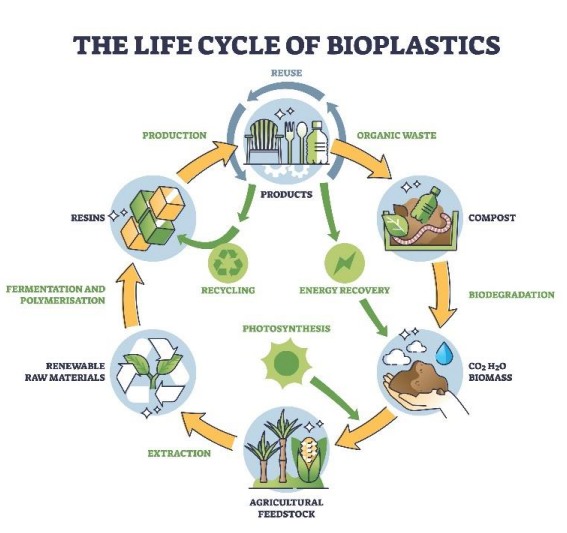 THE LIFE CYCLE OF BIOPLASTICS

REUSE

PRODUCTION

ORGANIC WASTE

PRODUCTS

RESINS

COMPOST

RECYCLING

ENERGY RECOVERY

FERMENTATION AND POLYMERISATION

BIODEGRADATION

PHOTOSYNTHESIS

RENEWABLE RAW MATERIALS

$CO_2$ $H_2O$ BIOMASS

EXTRACTION

AGRICULTURAL FEEDSTOCK